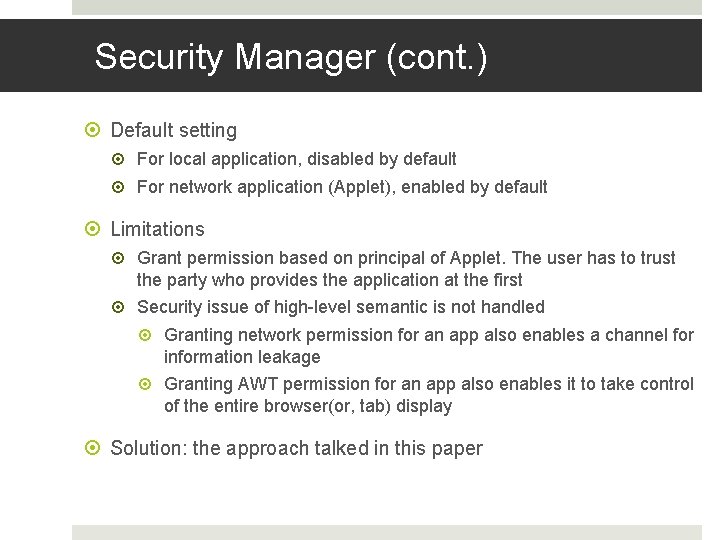 Security Manager (cont.)

Default setting

For local application, disabled by default

For network application (Applet), enabled by default

Limitations

Grant permission based on principal of Applet. The user has to trust the party who provides the application at the first

Security issue of high-level semantic is not handled

Granting network permission for an app also enables a channel for information leakage

Granting AWT permission for an app also enables it to take control of the entire browser(or, tab) display

Solution: the approach talked in this paper